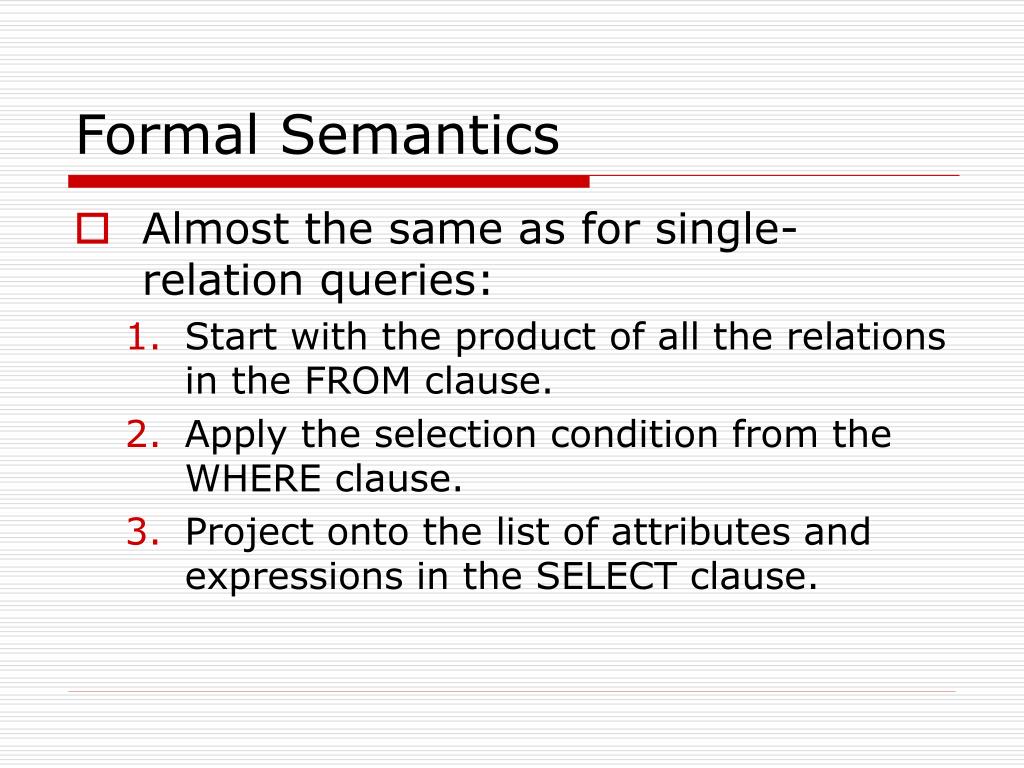 Formal Semantics

Almost the same as for single-relation queries:

1. Start with the product of all the relations in the FROM clause.
2. Apply the selection condition from the WHERE clause.
3. Project onto the list of attributes and expressions in the SELECT clause.